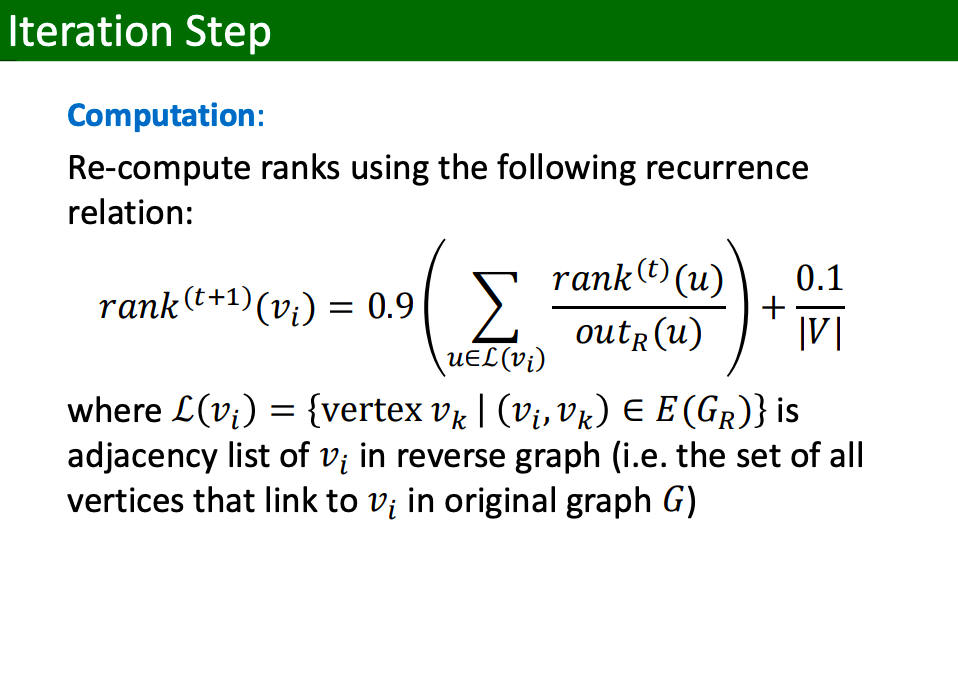 Iteration Step

Computation:

Re-compute ranks using the following recurrence relation:

$rank^{(t+1)}(v_i) = 0.9\left(\sum_{u \in \mathcal{L}(v_i)} \frac{rank^{(t)}(u)}{out_R(u)}\right) + \frac{0.1}{|V|}$

where $\mathcal{L}(v_i) = \{\text{vertex } v_k \mid (v_i, v_k) \in E(G_R)\}$ is adjacency list of $v_i$ in reverse graph (i.e. the set of all vertices that link to $v_i$ in original graph $G$)